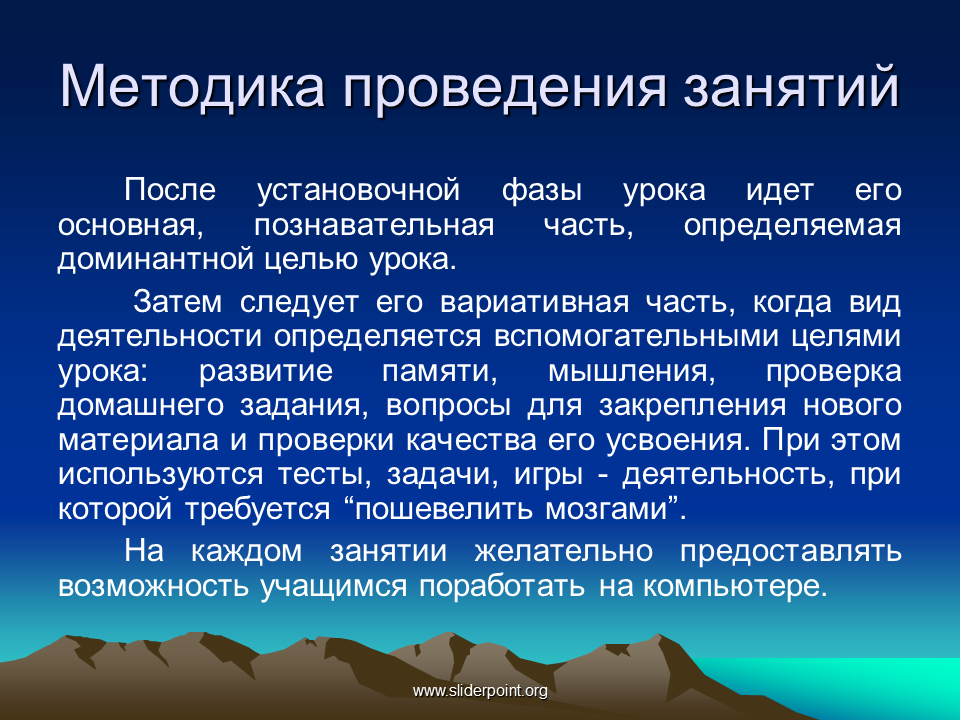 Методика проведения занятий

После установочной фазы урока идет его основная, познавательная часть, определяемая доминантной целью урока.

Затем следует его вариативная часть, когда вид деятельности определяется вспомогательными целями урока: развитие памяти, мышления, проверка домашнего задания, вопросы для закрепления нового материала и проверки качества его усвоения. При этом используются тесты, задачи, игры - деятельность, при которой требуется "пошевелить мозгами".

На каждом занятии желательно предоставлять возможность учащимся поработать на компьютере.

www.sliderpoint.org